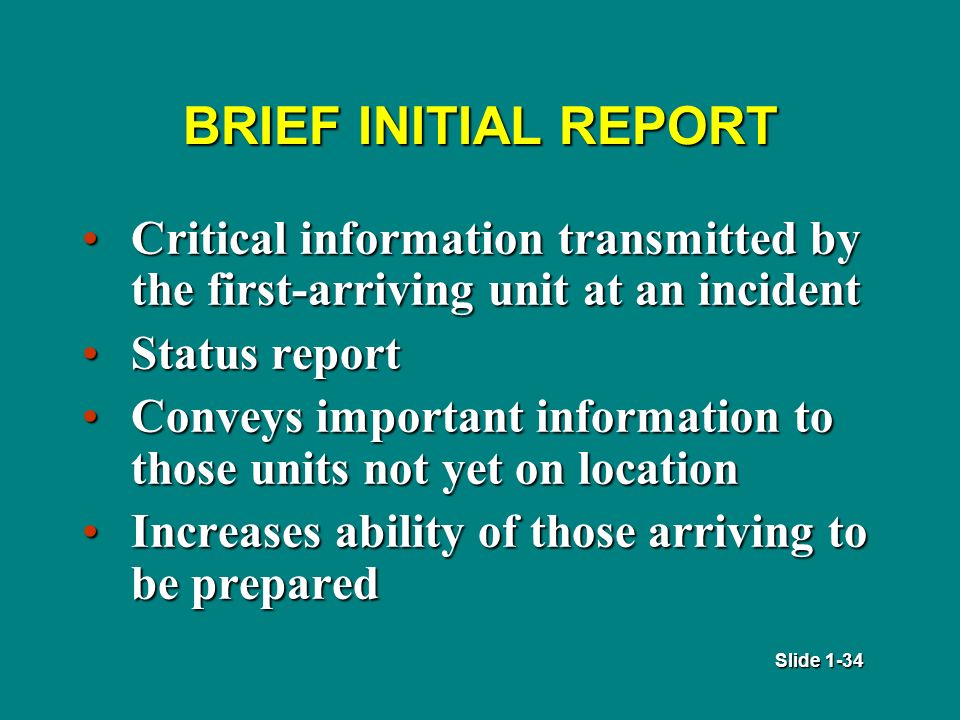 BRIEF INITIAL REPORT

• Critical information transmitted by the first-arriving unit at an incident
• Status report
• Conveys important information to those units not yet on location
• Increases ability of those arriving to be prepared

Slide 1-34